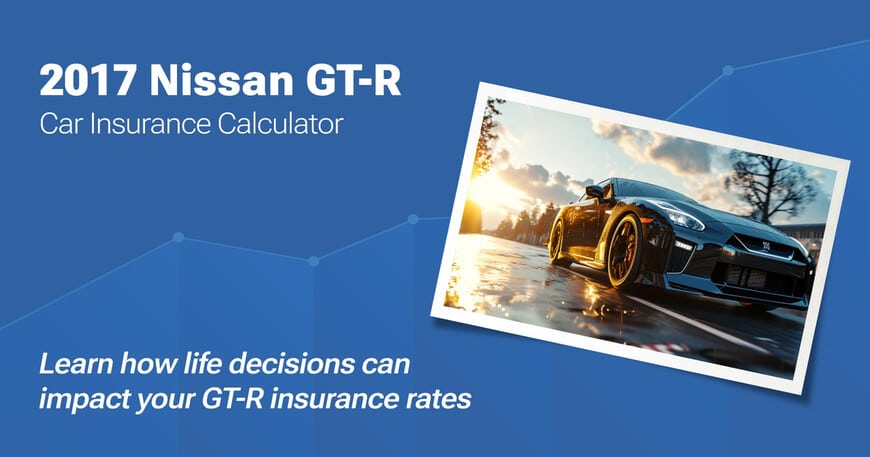 2017 Nissan GT-R
Car Insurance Calculator

Learn how life decisions can impact your GT-R insurance rates